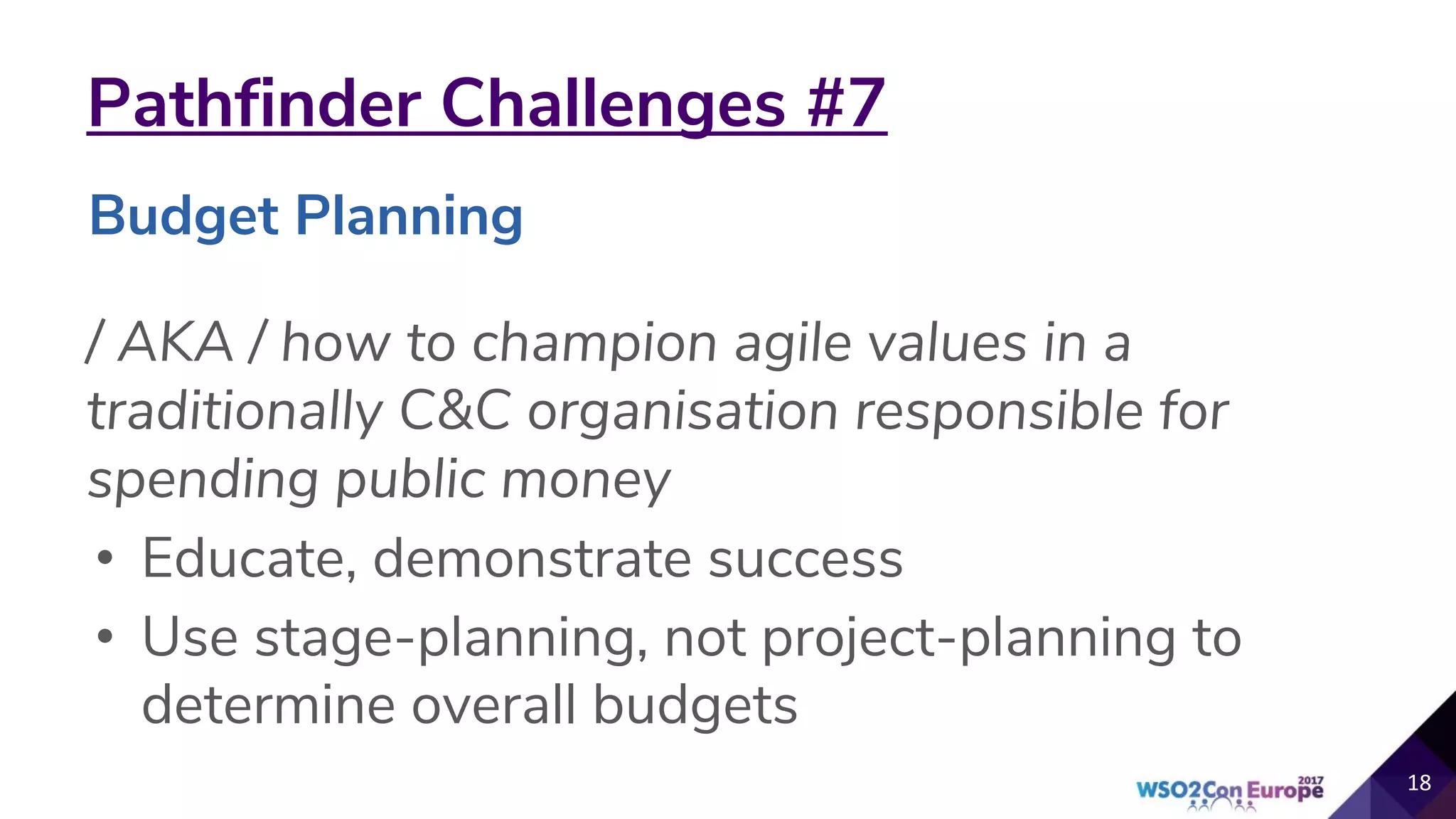 Pathfinder Challenges #7

Budget Planning

/ AKA / how to champion agile values in a traditionally C&C organisation responsible for spending public money

• Educate, demonstrate success
• Use stage-planning, not project-planning to determine overall budgets

WSO2Con Europe 2017

18